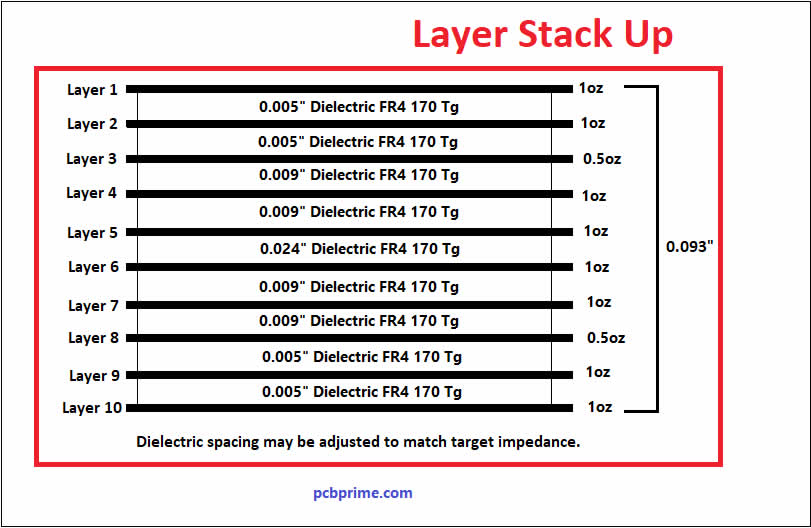 Layer Stack Up

Layer 1 1oz
0.005" Dielectric FR4 170 Tg
Layer 2 1oz
0.005" Dielectric FR4 170 Tg
Layer 3 0.5oz
0.009" Dielectric FR4 170 Tg
Layer 4 1oz
0.009" Dielectric FR4 170 Tg
Layer 5 1oz
0.024" Dielectric FR4 170 Tg
Layer 6 1oz
0.009" Dielectric FR4 170 Tg
Layer 7 1oz
0.009" Dielectric FR4 170 Tg
Layer 8 0.5oz
0.005" Dielectric FR4 170 Tg
Layer 9 1oz
0.005" Dielectric FR4 170 Tg
Layer 10 1oz

0.093"

Dielectric spacing may be adjusted to match target impedance.

pcbprime.com